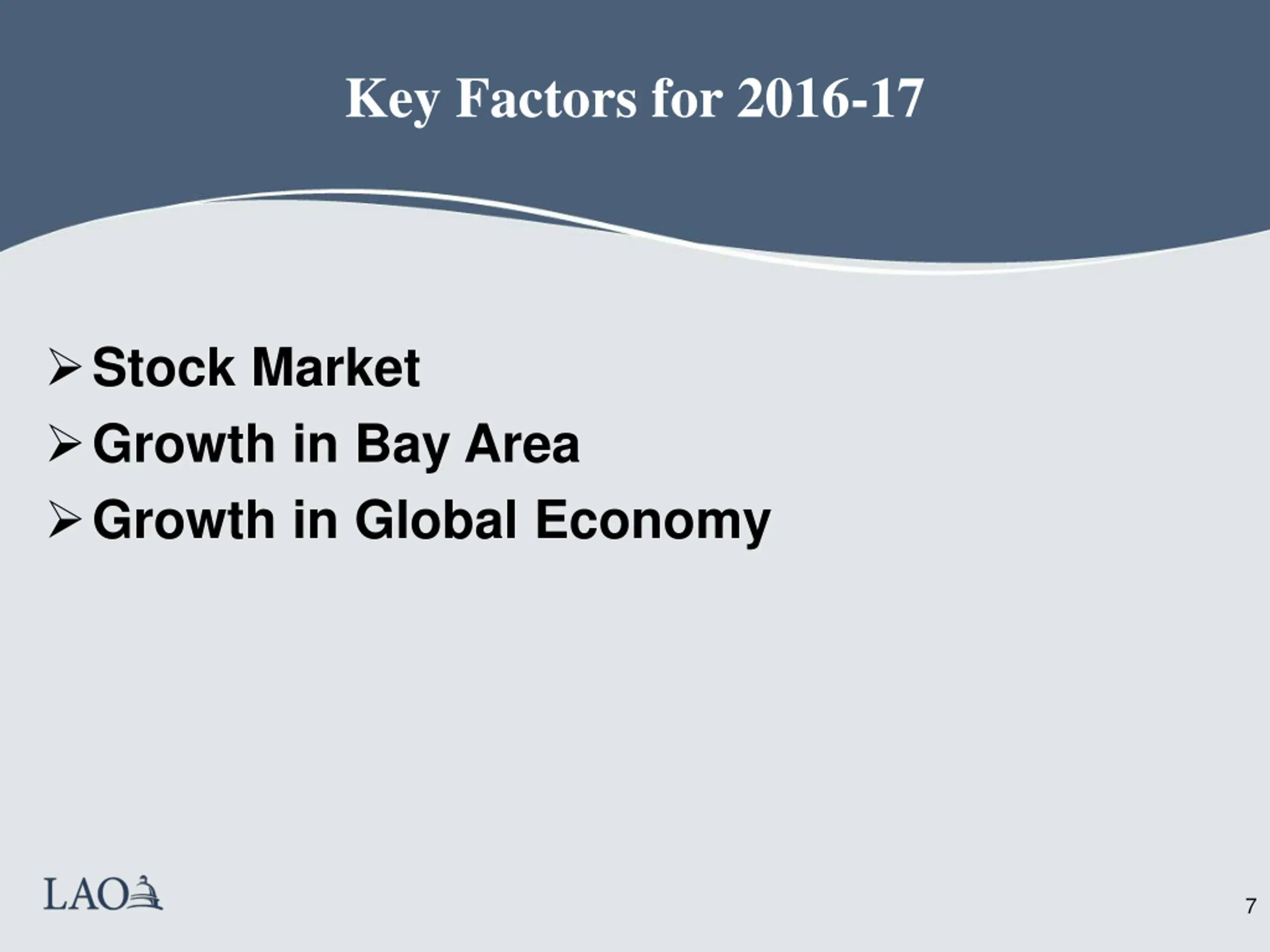 Key Factors for 2016-17

➢ Stock Market
➢ Growth in Bay Area
➢ Growth in Global Economy

LAO

7